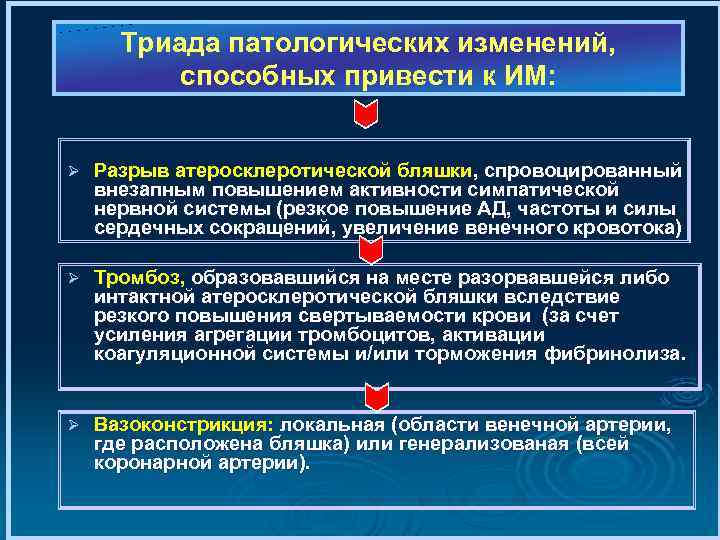 Триада патологических изменений, способных привести к ИМ:

➢ Разрыв атеросклеротической бляшки, спровоцированный внезапным повышением активности симпатической нервной системы (резкое повышение АД, частоты и силы сердечных сокращений, увеличение венечного кровотока)

➢ Тромбоз, образовавшийся на месте разорвавшейся либо интактной атеросклеротической бляшки вследствие резкого повышения свертываемости крови (за счет усиления агрегации тромбоцитов, активации коагуляционной системы и/или торможения фибринолиза.

➢ Вазоконстрикция: локальная (области венечной артерии, где расположена бляшка) или генерализованая (всей коронарной артерии).